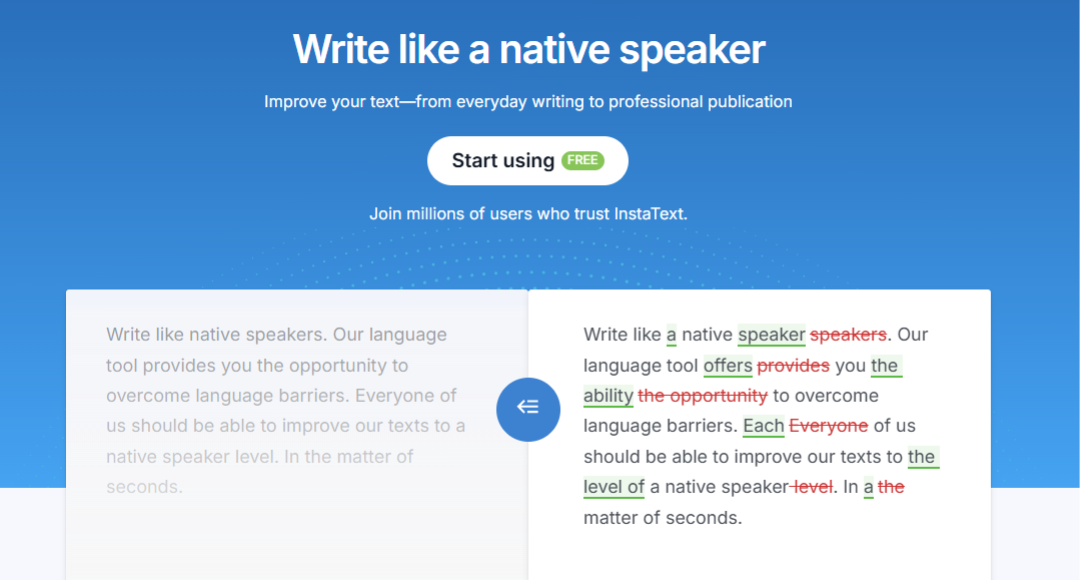 Write like a native speaker

Improve your text—from everyday writing to professional publication

Start using FREE

Join millions of users who trust InstaText.

Write like native speakers. Our language tool provides you the opportunity to overcome language barriers. Everyone of us should be able to improve our texts to a native speaker level. In the matter of seconds.

Write like a native speaker speakers. Our language tool offers provides you the ability the opportunity to overcome language barriers. Each Everyone of us should be able to improve our texts to the level of a native speaker level. In a the matter of seconds.